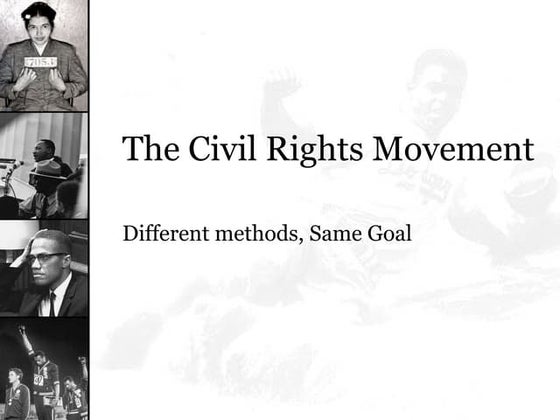 7053

The Civil Rights Movement

Different methods, Same Goal